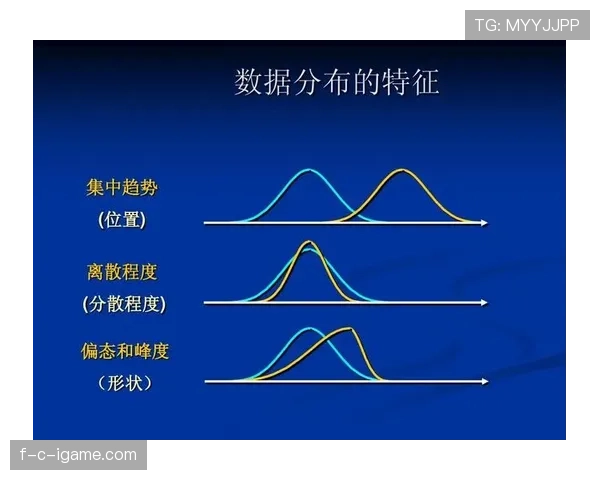 TG: MYYJJPP

数据分布的特征

集中趋势
(位置)

离散程度
(分散程度)

偏态和峰度
（形状）

f-c-igame.com